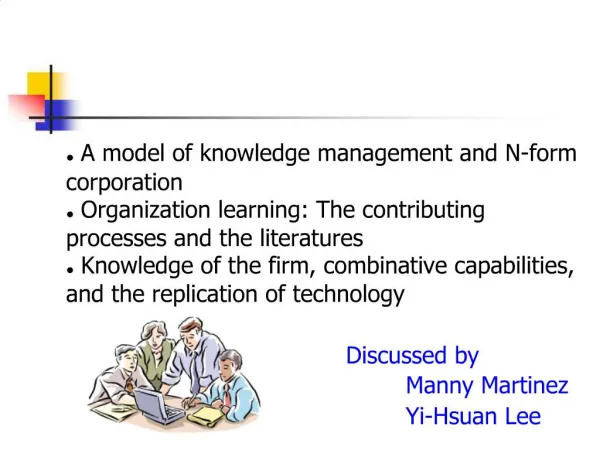 • A model of knowledge management and N-form corporation
• Organization learning: The contributing processes and the literatures
• Knowledge of the firm, combinative capabilities, and the replication of technology

Discussed by
Manny Martinez
Yi-Hsuan Lee